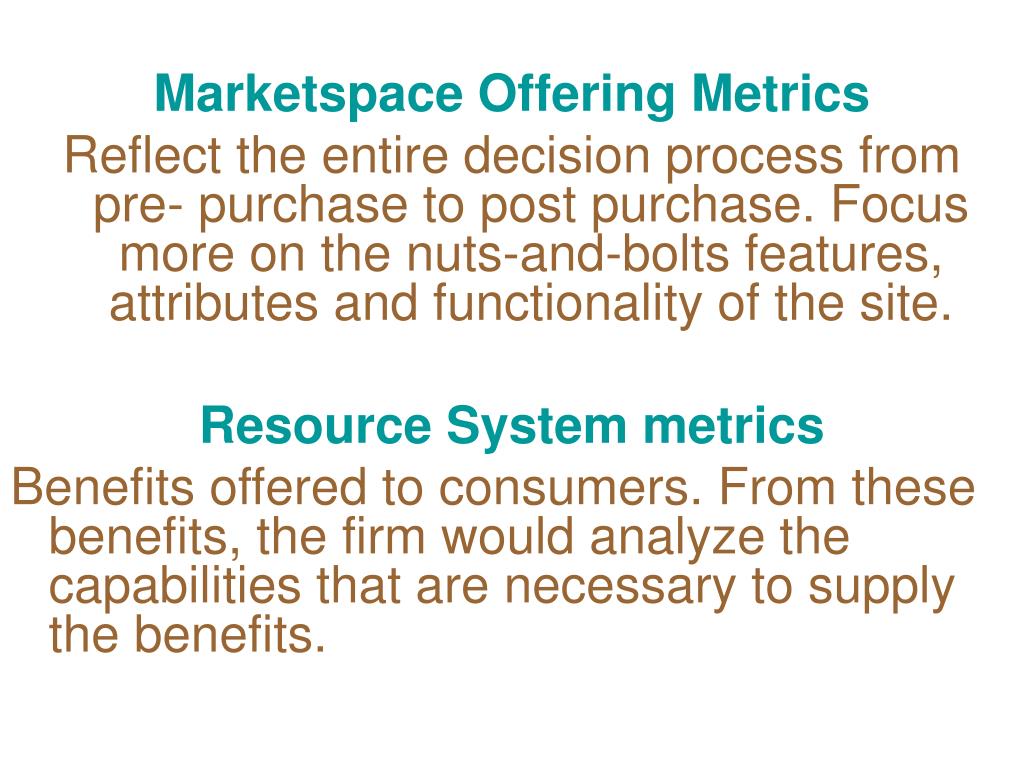 Marketspace Offering Metrics

Reflect the entire decision process from pre- purchase to post purchase. Focus more on the nuts-and-bolts features, attributes and functionality of the site.

Resource System metrics

Benefits offered to consumers. From these benefits, the firm would analyze the capabilities that are necessary to supply the benefits.